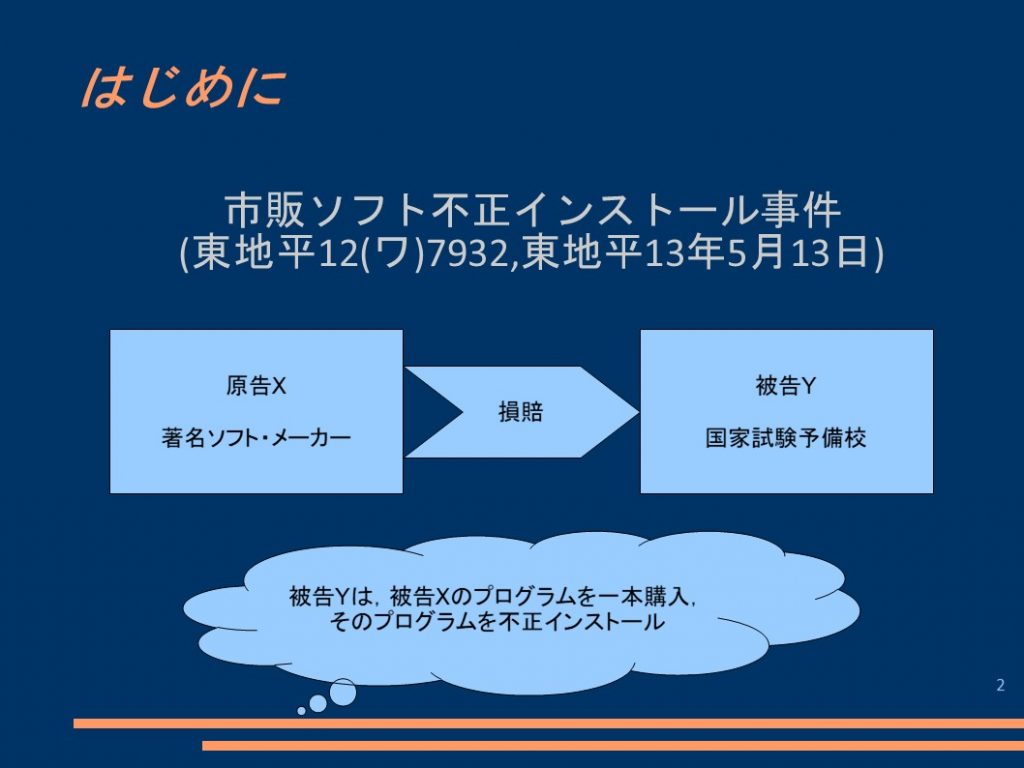 はじめに

市販ソフト不正インストール事件
(東地平12(ワ)7932,東地平13年5月13日)

原告X

著名ソフト・メーカー

損賠

被告Y

国家試験予備校

被告Yは，被告Xのプログラムを一本購入，そのプログラムを不正インストール

2